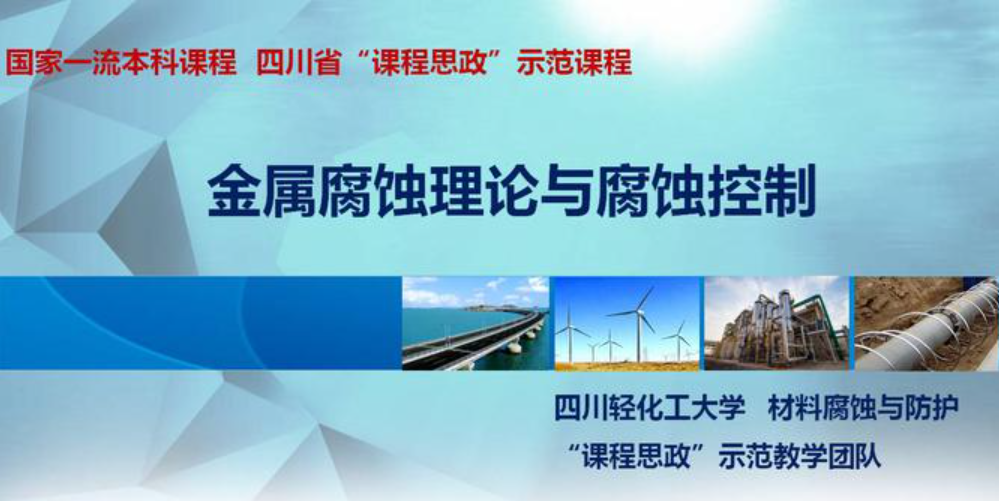 国家一流本科课程 四川省“课程思政”示范课程

金属腐蚀理论与腐蚀控制

四川轻化工大学 材料腐蚀与防护
“课程思政”示范教学团队